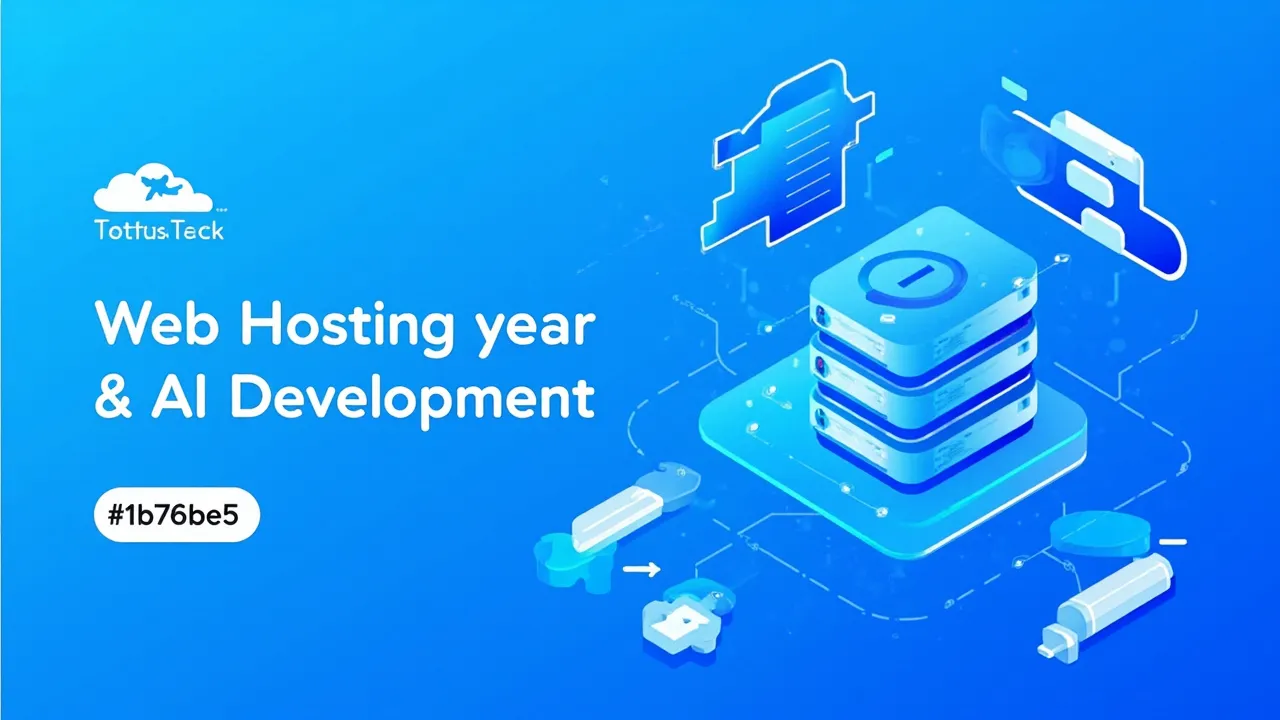 TottusTeck

Web Hosting year
& AI Development

#1b76be5